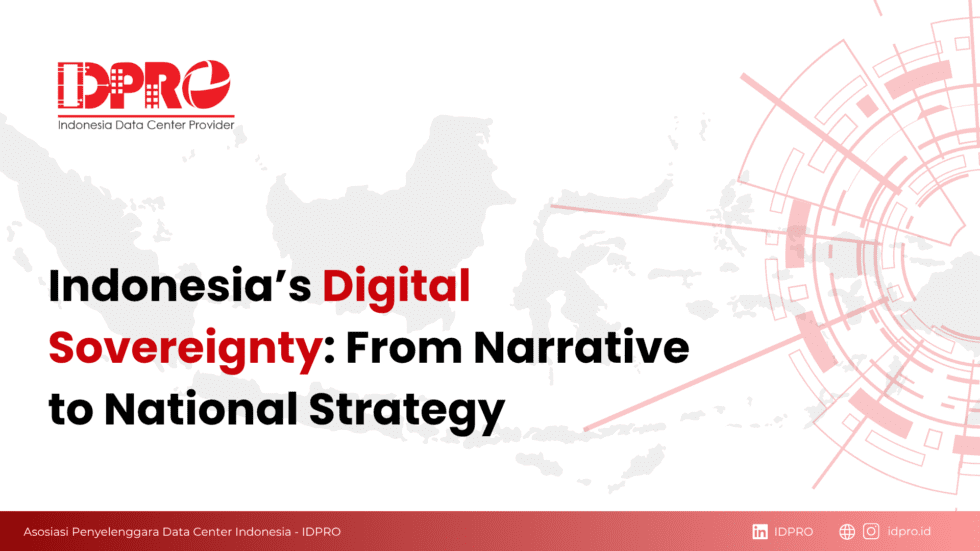 IDPRO
Indonesia Data Center Provider

Indonesia's Digital Sovereignty: From Narrative to National Strategy

Asosiasi Penyelenggara Data Center Indonesia - IDPRO

IDPRO

idpro.id